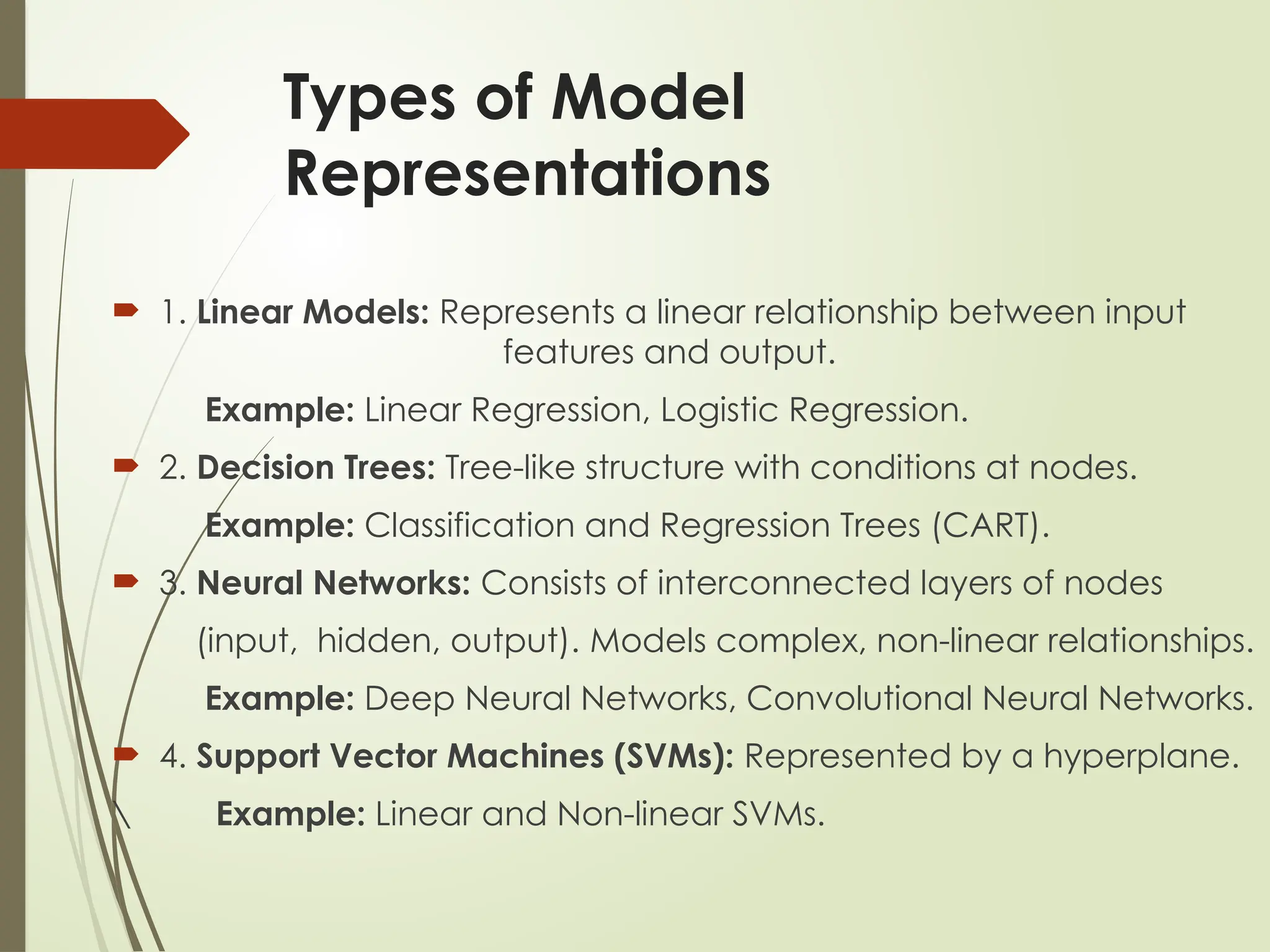 Types of Model Representations

1. Linear Models: Represents a linear relationship between input features and output.

Example: Linear Regression, Logistic Regression.

2. Decision Trees: Tree-like structure with conditions at nodes.

Example: Classification and Regression Trees (CART).

3. Neural Networks: Consists of interconnected layers of nodes (input, hidden, output). Models complex, non-linear relationships.

Example: Deep Neural Networks, Convolutional Neural Networks.

4. Support Vector Machines (SVMs): Represented by a hyperplane.

Example: Linear and Non-linear SVMs.